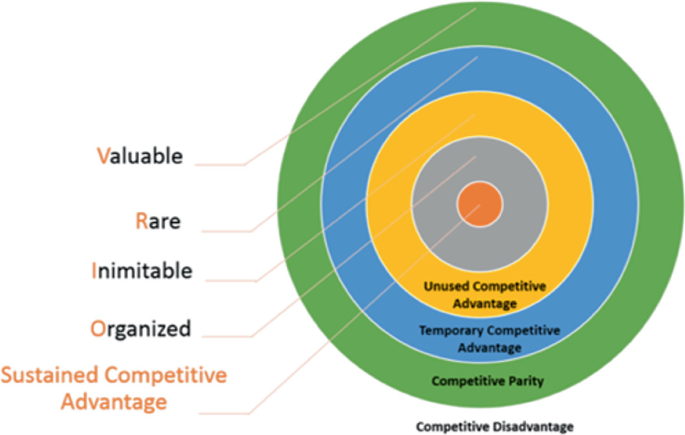 Valuable

Rare

Inimitable

Organized

Sustained Competitive Advantage

Unused Competitive Advantage

Temporary Competitive Advantage

Competitive Parity

Competitive Disadvantage